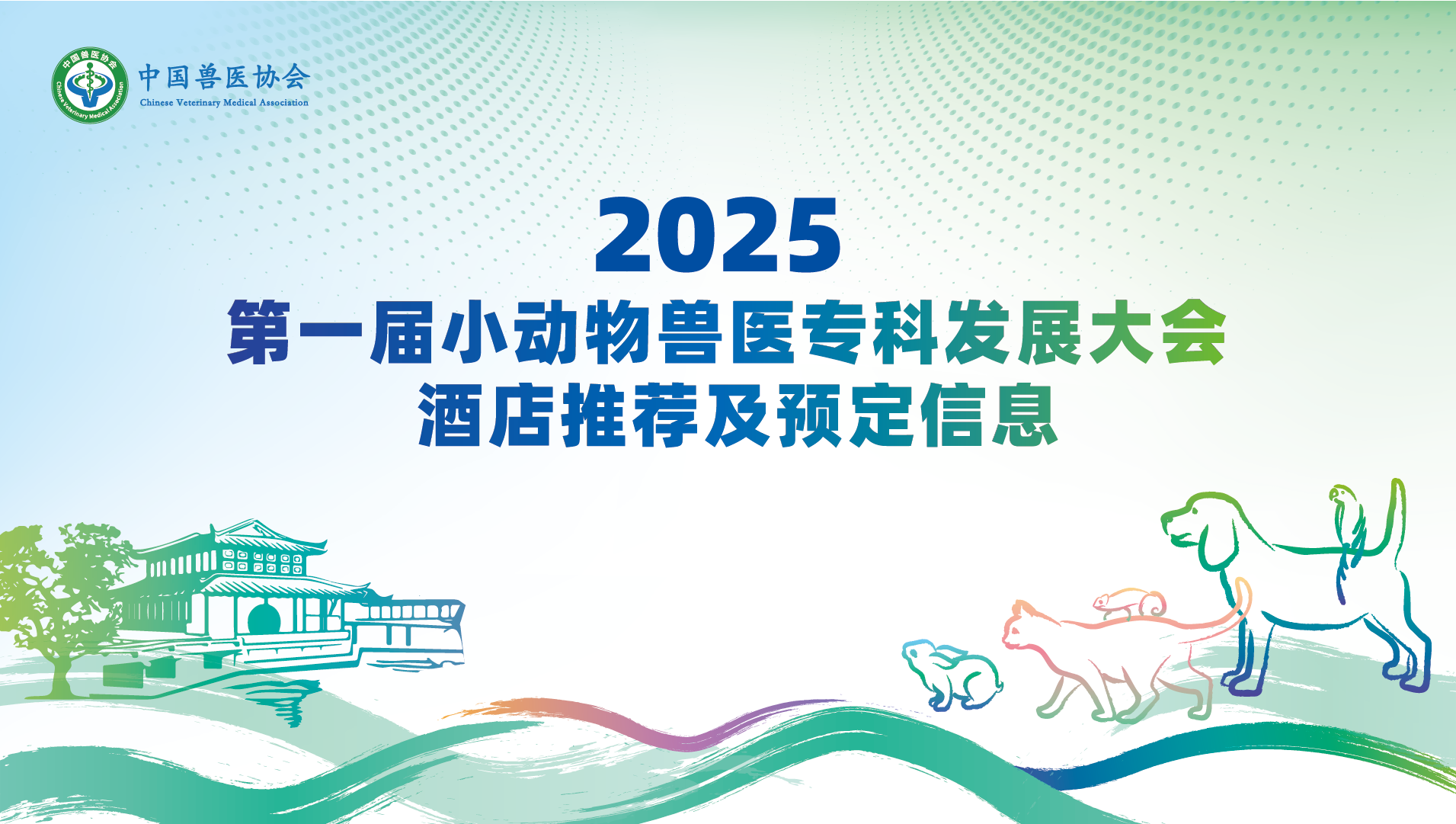 中国兽医协会
Chinese Veterinary Medical Association

中国兽医协会
Chinese Veterinary Medical Association

2025
第一届小动物兽医专科发展大会
酒店推荐及预定信息